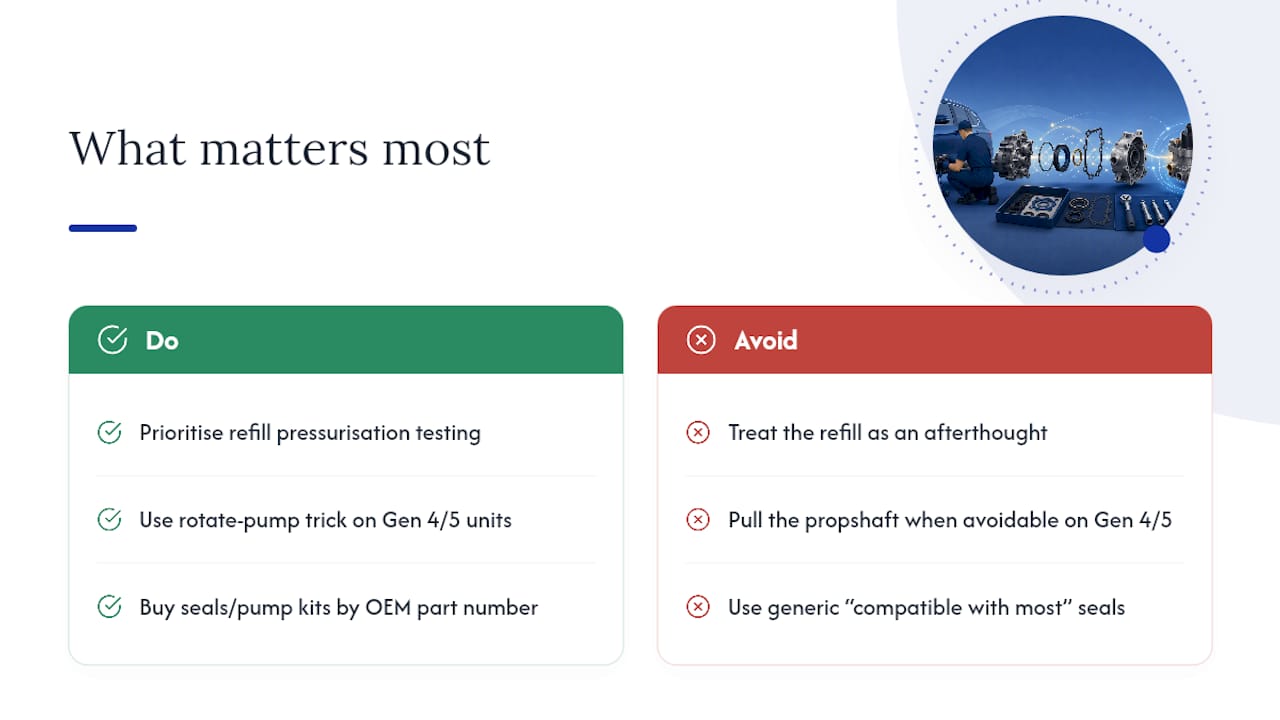 What matters most

Do

Prioritise refill pressurisation testing

Use rotate-pump trick on Gen 4/5 units

Buy seals/pump kits by OEM part number

Avoid

Treat the refill as an afterthought

Pull the propshaft when avoidable on Gen 4/5

Use generic “compatible with most” seals